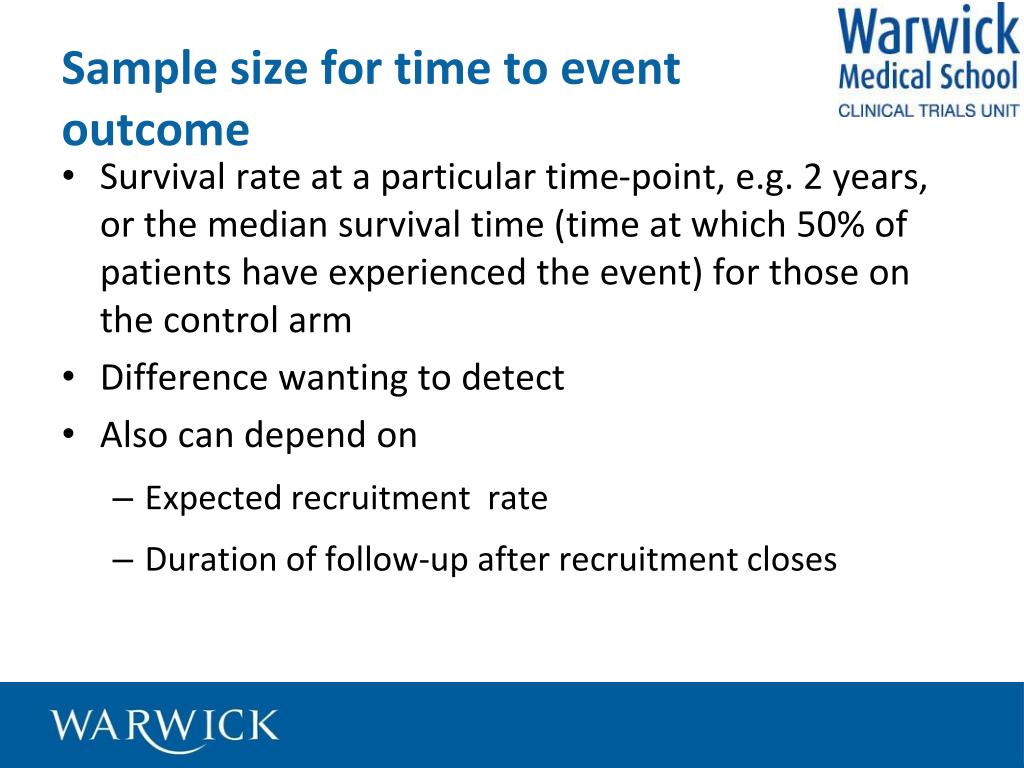 Sample size for time to event outcome

Warwick Medical School
CLINICAL TRIALS UNIT

• Survival rate at a particular time-point, e.g. 2 years, or the median survival time (time at which 50% of patients have experienced the event) for those on the control arm
• Difference wanting to detect
• Also can depend on
– Expected recruitment rate
– Duration of follow-up after recruitment closes

WARWICK